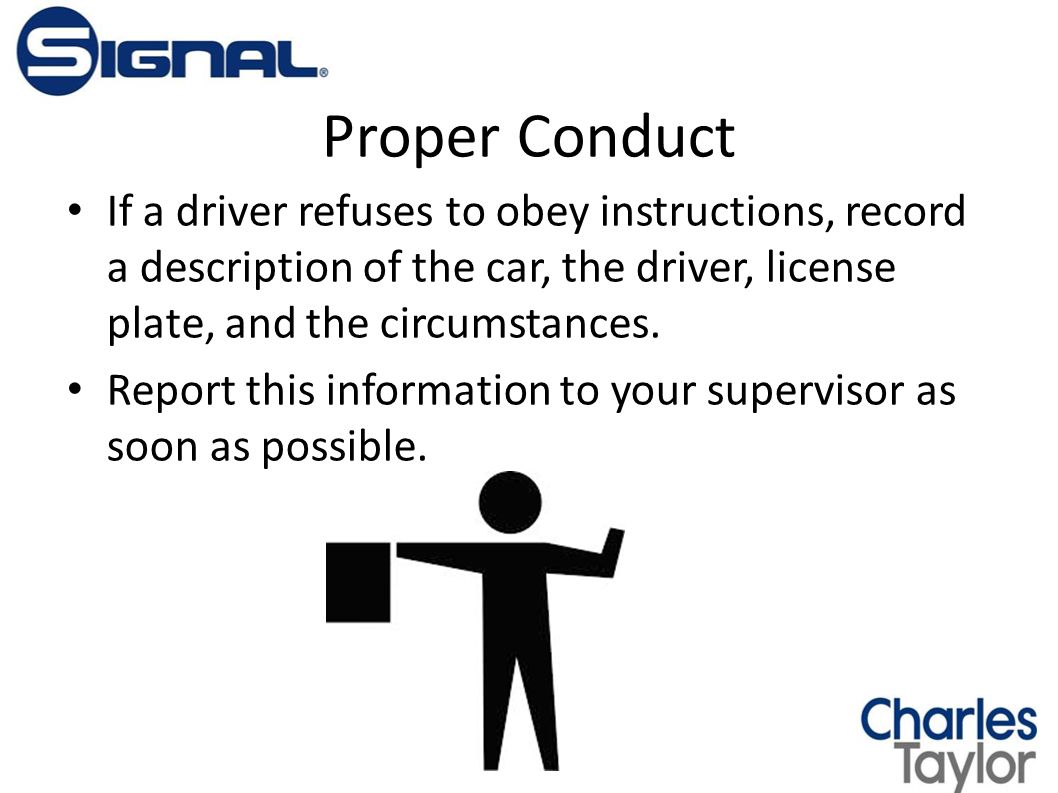 SIGNAL®

Proper Conduct

• If a driver refuses to obey instructions, record a description of the car, the driver, license plate, and the circumstances.

• Report this information to your supervisor as soon as possible.

Charles Taylor